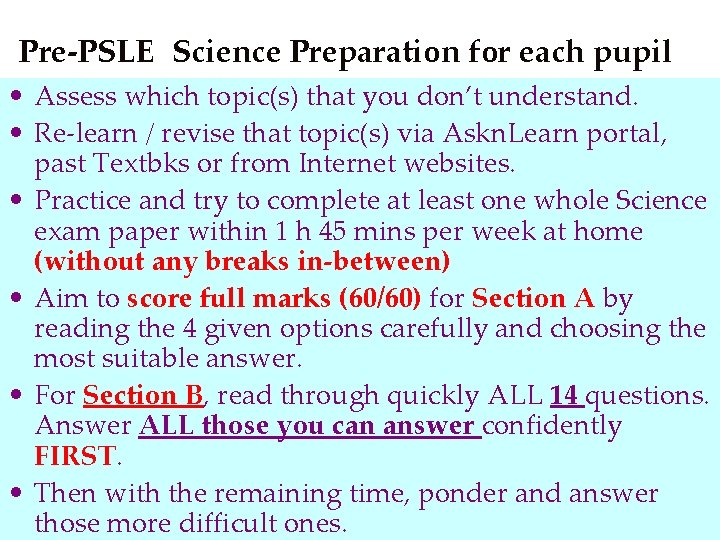 Pre-PSLE Science Preparation for each pupil

• Assess which topic(s) that you don't understand.

• Re-learn / revise that topic(s) via AsknLearn portal, past Textbks or from Internet websites.

• Practice and try to complete at least one whole Science exam paper within 1 h 45 mins per week at home (without any breaks in-between)

• Aim to score full marks (60/60) for Section A by reading the 4 given options carefully and choosing the most suitable answer.

• For Section B, read through quickly ALL 14 questions. Answer ALL those you can answer confidently FIRST.

• Then with the remaining time, ponder and answer those more difficult ones.